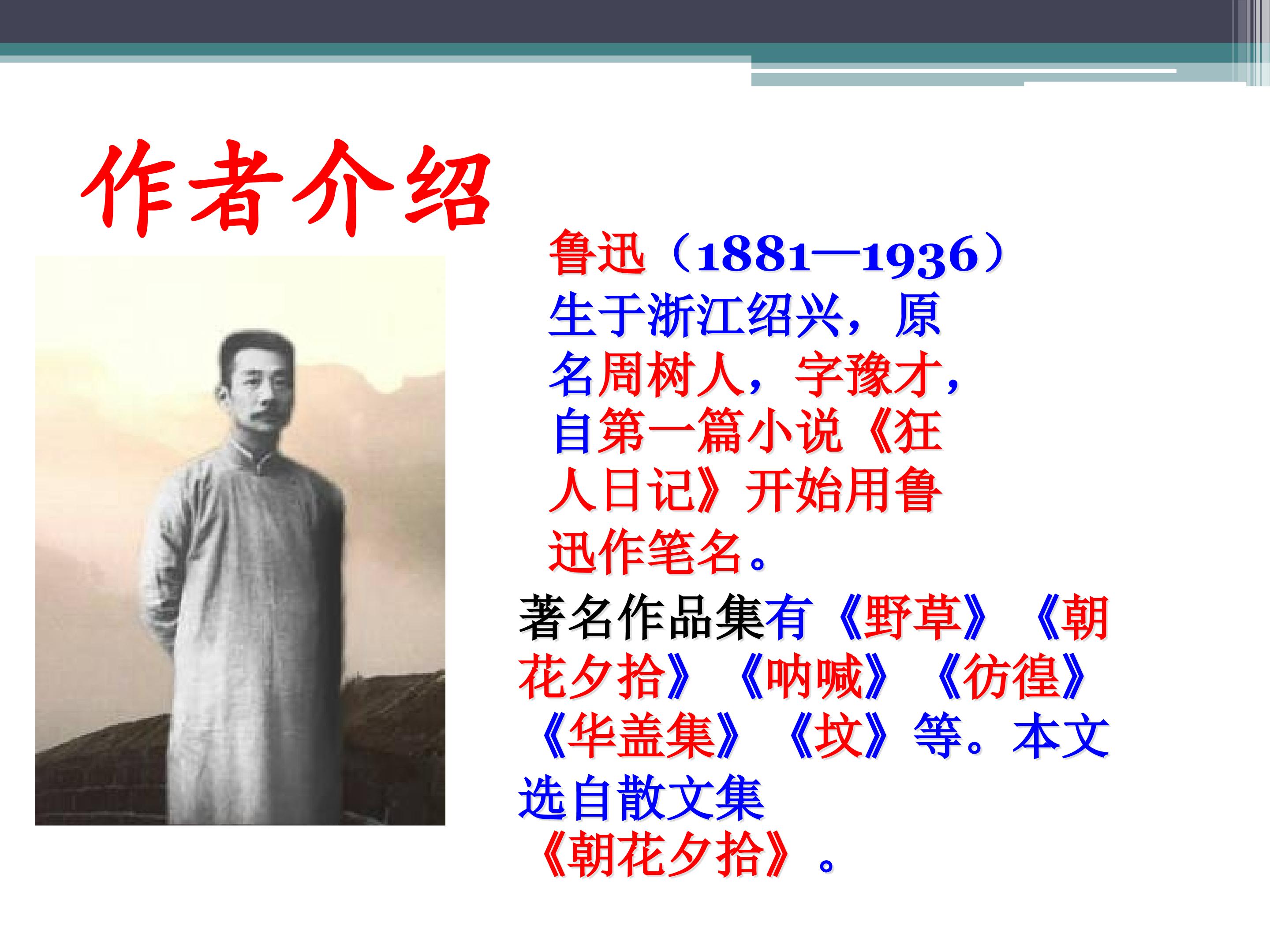 作者介绍

鲁迅（1881—1936）生于浙江绍兴，原名周树人，字豫才，自第一篇小说《狂人日记》开始用鲁迅作笔名。

著名作品集有《野草》《朝花夕拾》《呐喊》《彷徨》《华盖集》《坟》等。本文选自散文集《朝花夕拾》。